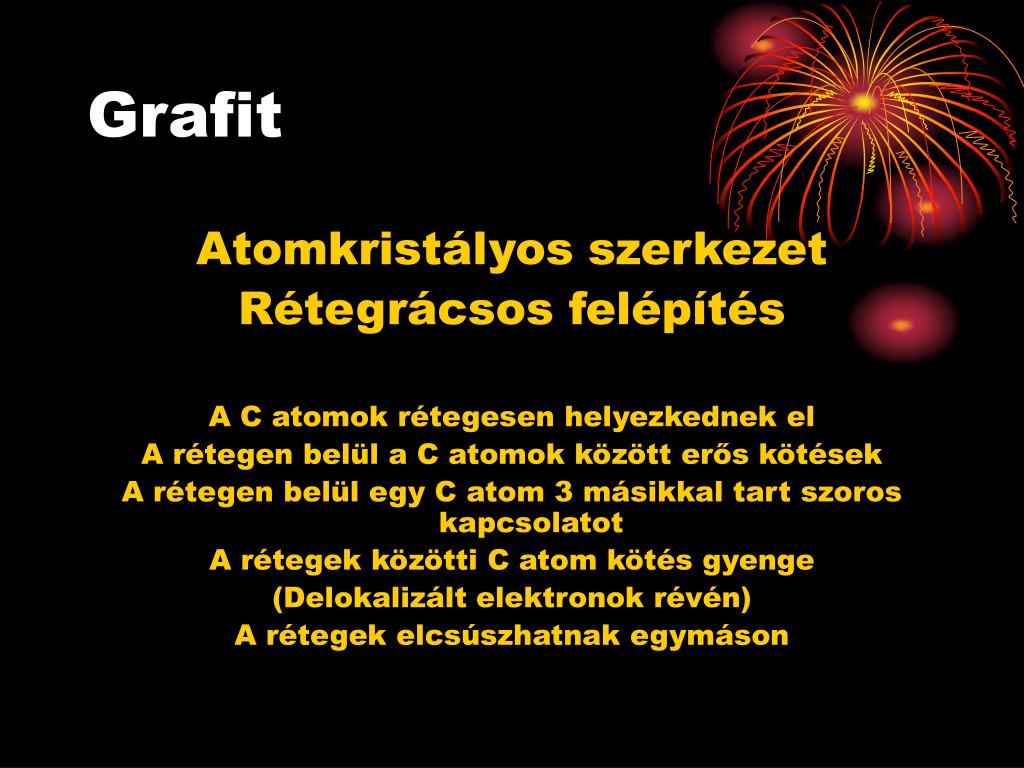 Grafit

Atomkristályos szerkezet
Rétegrácsos felépítés

A C atomok rétegesen helyezkednek el
A rétegen belül a C atomok között erős kötések
A rétegen belül egy C atom 3 másikkal tart szoros kapcsolatot
A rétegek közötti C atom kötés gyenge
(Delokalizált elektronok révén)
A rétegek elcsúszhatnak egymáson